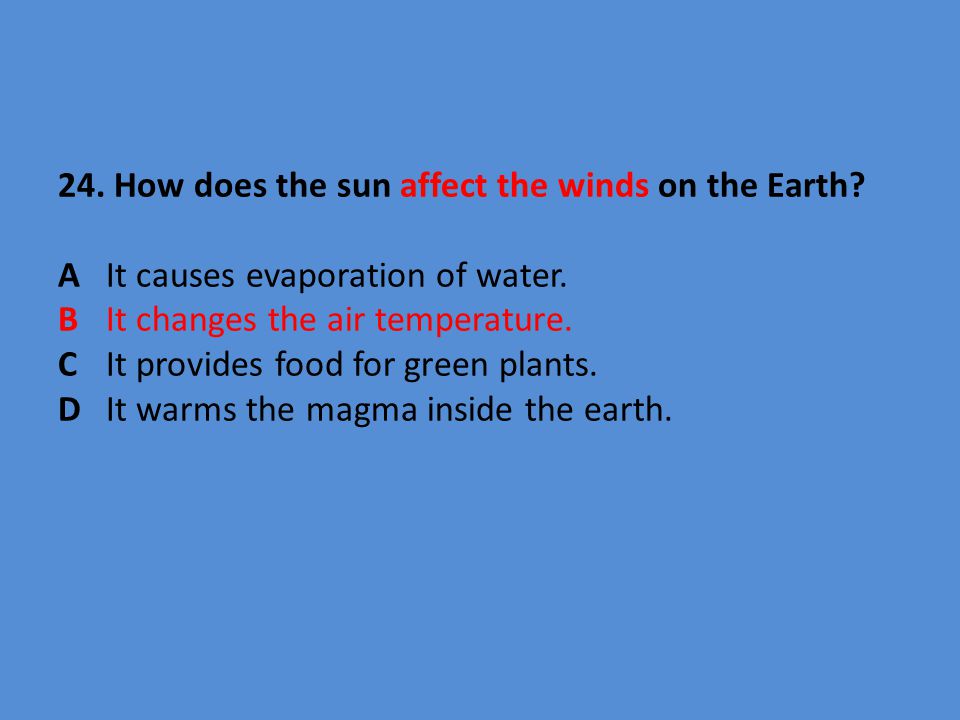 24. How does the sun affect the winds on the Earth?

A It causes evaporation of water.
B It changes the air temperature.
C It provides food for green plants.
D It warms the magma inside the earth.